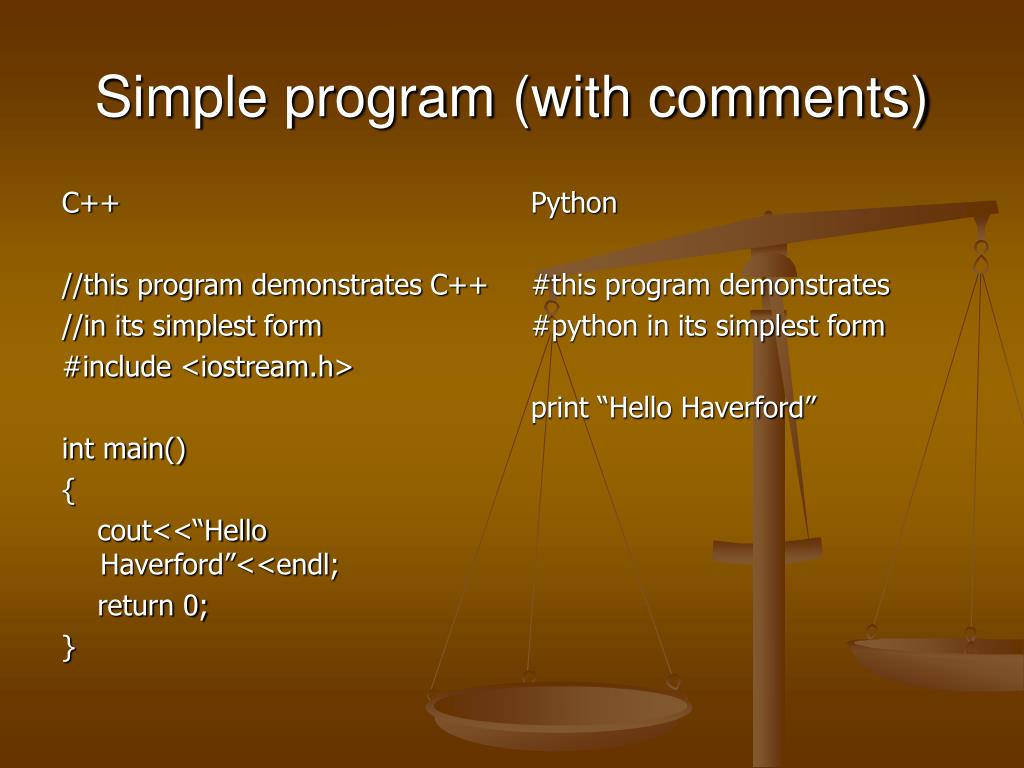 Simple program (with comments)

C++

//this program demonstrates C++
//in its simplest form
#include <iostream.h>

int main()
{
cout<<“Hello Haverford”<<endl;
return 0;
}

Python

#this program demonstrates
#python in its simplest form

print “Hello Haverford”